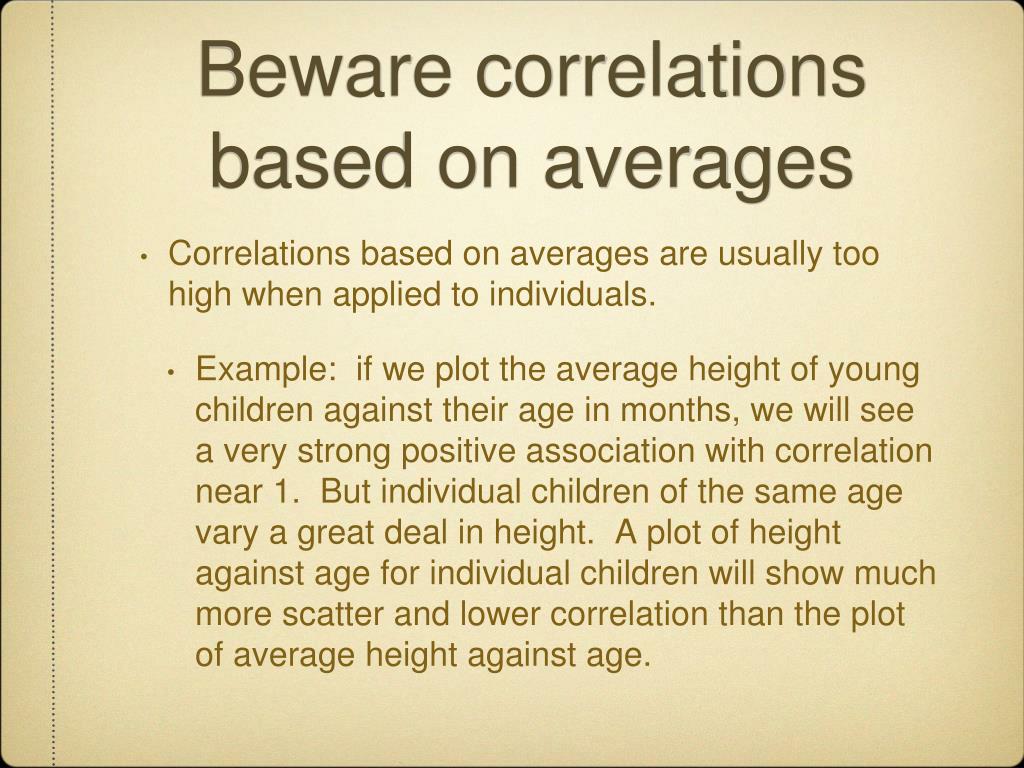 Beware correlations based on averages

• Correlations based on averages are usually too high when applied to individuals.

• Example:  if we plot the average height of young children against their age in months, we will see a very strong positive association with correlation near 1.  But individual children of the same age vary a great deal in height.  A plot of height against age for individual children will show much more scatter and lower correlation than the plot of average height against age.